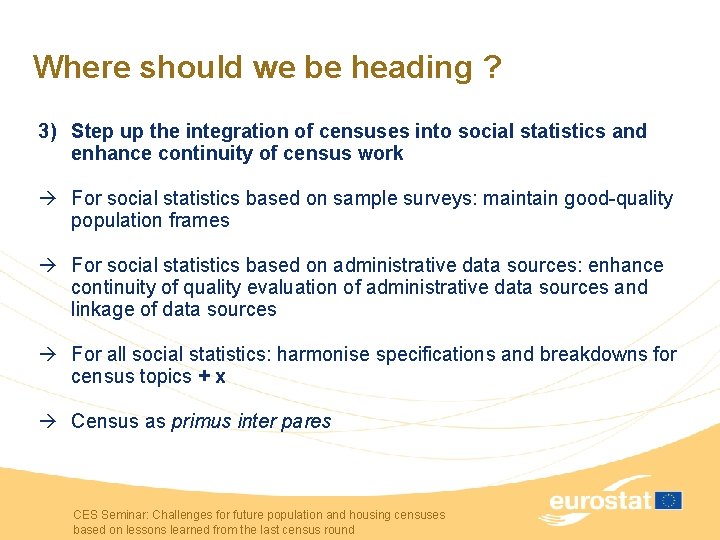 Where should we be heading ?

3) Step up the integration of censuses into social statistics and enhance continuity of census work

→ For social statistics based on sample surveys: maintain good-quality population frames

→ For social statistics based on administrative data sources: enhance continuity of quality evaluation of administrative data sources and linkage of data sources

→ For all social statistics: harmonise specifications and breakdowns for census topics + x

→ Census as primus inter pares

CES Seminar: Challenges for future population and housing censuses based on lessons learned from the last census round

eurostat